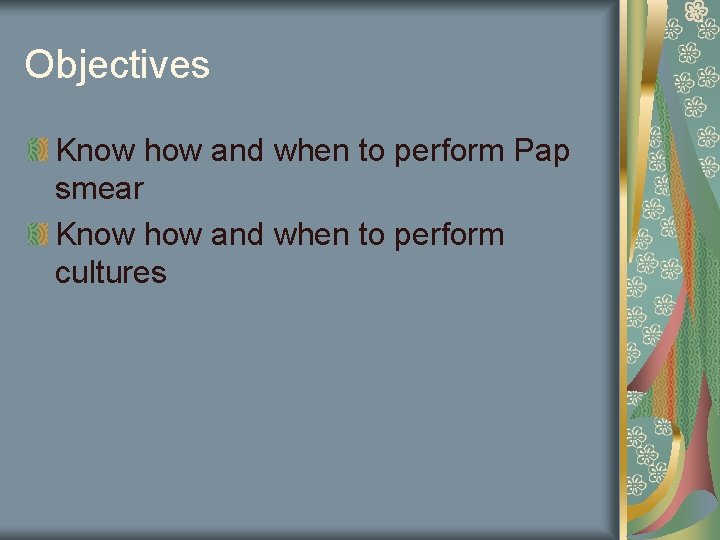 Objectives

Know how and when to perform Pap smear

Know how and when to perform cultures